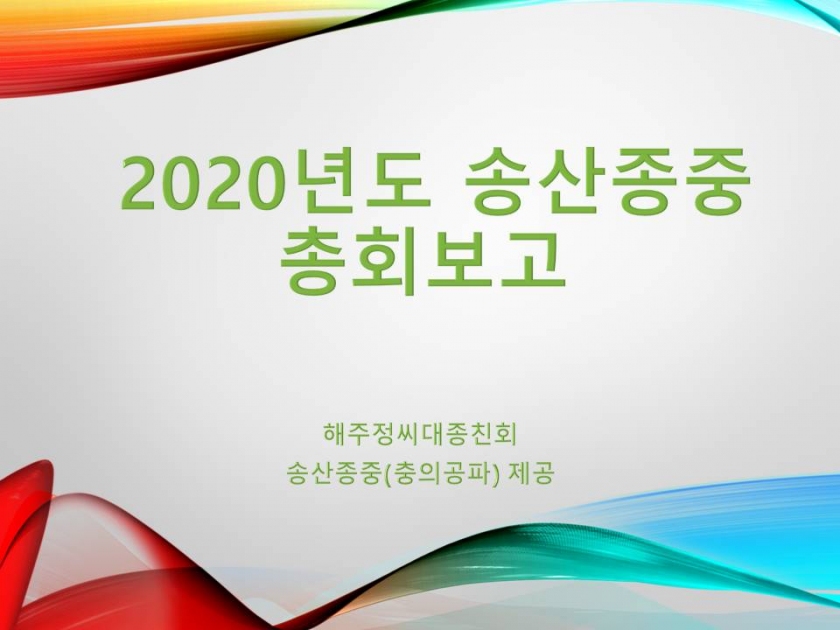 2020년도 송산종중 총회보고

해주정씨대종친회
송산종중(충의공파) 제공